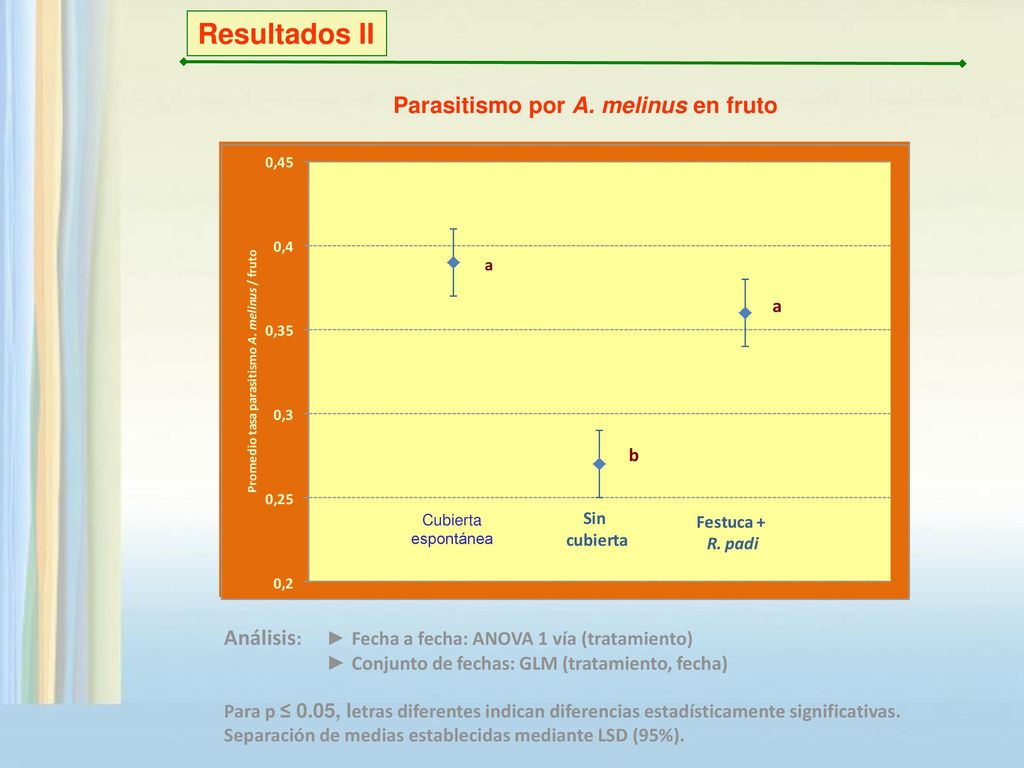 Resultados II

Parasitismo por A. melinus en fruto

Promedio tasa parasitismo A. melinus / fruto

0,45
0,4
0,35
0,3
0,25
0,2

a
a
b

Cubierta espontánea
Sin cubierta
Festuca + R. padi

Análisis: ► Fecha a fecha: ANOVA 1 vía (tratamiento)
► Conjunto de fechas: GLM (tratamiento, fecha)

Para p ≤ 0.05, letras diferentes indican diferencias estadísticamente significativas. Separación de medias establecidas mediante LSD (95%).